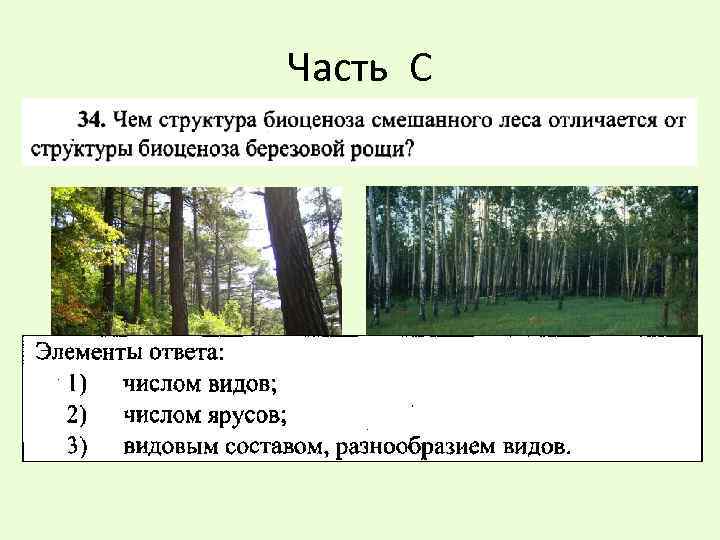 Часть С

34. Чем структура биоценоза смешанного леса отличается от структуры биоценоза березовой рощи?

Элементы ответа:
1) числом видов;
2) числом ярусов;
3) видовым составом, разнообразием видов.